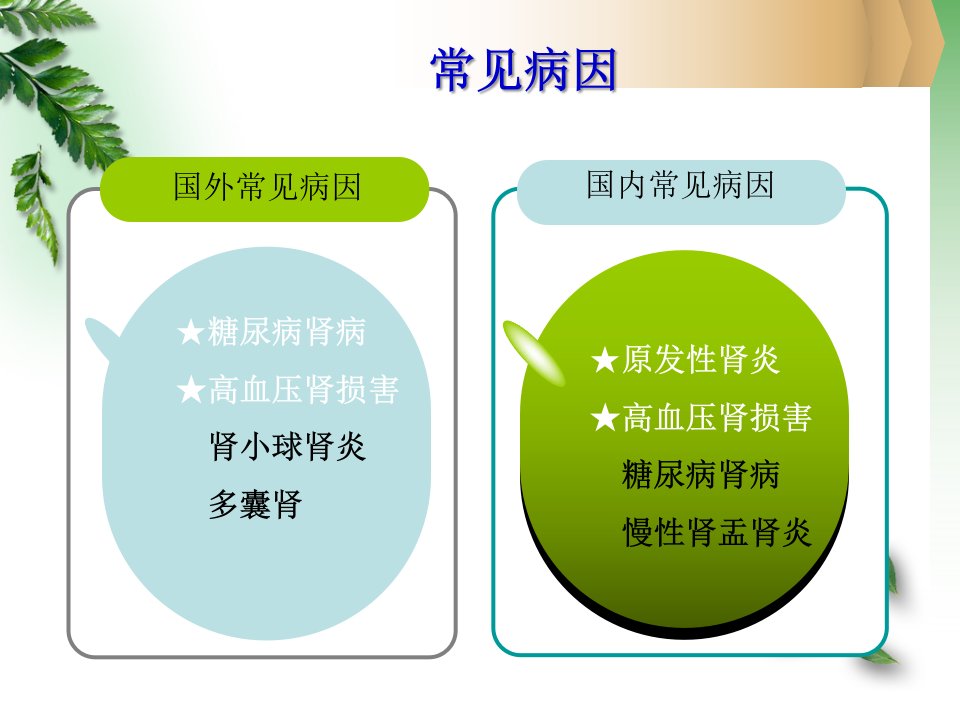 常见病因

国外常见病因

★糖尿病肾病
★高血压肾损害
肾小球肾炎
多囊肾

国内常见病因

★原发性肾炎
★高血压肾损害
糖尿病肾病
慢性肾盂肾炎